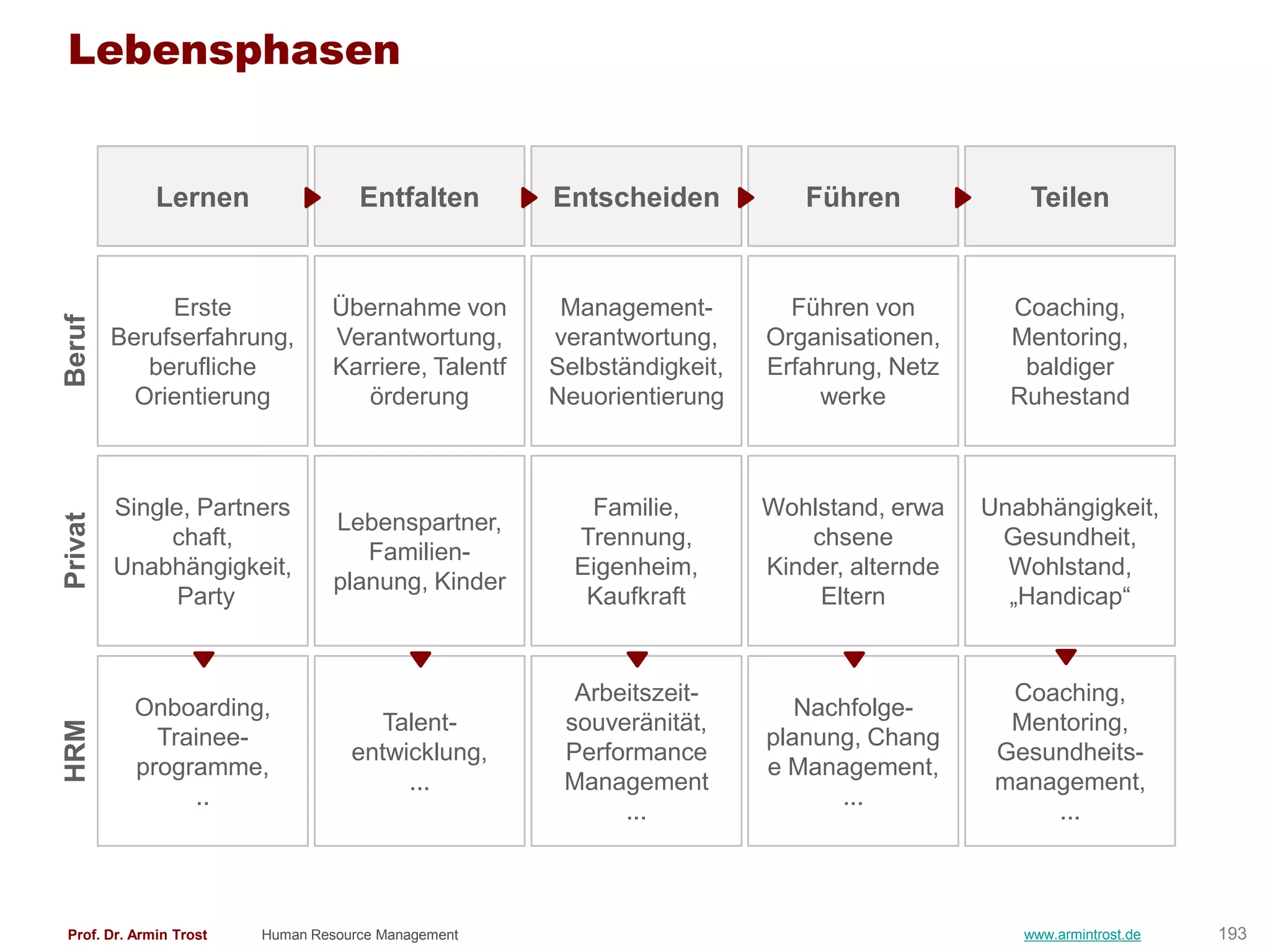 Lebensphasen

|  | Lernen | Entfalten | Entscheiden | Führen | Teilen |
|---|---|---|---|---|---|
| Beruf | Erste Berufserfahrung, berufliche Orientierung | Übernahme von Verantwortung, Karriere, Talentf örderung | Management-verantwortung, Selbständigkeit, Neuorientierung | Führen von Organisationen, Erfahrung, Netz werke | Coaching, Mentoring, baldiger Ruhestand |
| Privat | Single, Partners chaft, Unabhängigkeit, Party | Lebenspartner, Familien-planung, Kinder | Familie, Trennung, Eigenheim, Kaufkraft | Wohlstand, erwa chsene Kinder, alternde Eltern | Unabhängigkeit, Gesundheit, Wohlstand, „Handicap“ |
| HRM | Onboarding, Trainee-programme, .. | Talent-entwicklung, ... | Arbeitszeit-souveränität, Performance Management ... | Nachfolge-planung, Chang e Management, ... | Coaching, Mentoring, Gesundheits-management, ... |

Prof. Dr. Armin Trost Human Resource Management www.armintrost.de 193